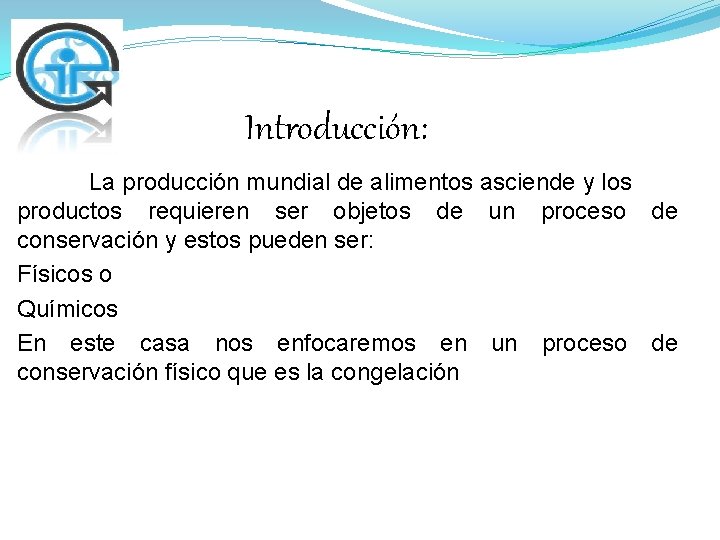 Introducción:

La producción mundial de alimentos asciende y los productos requieren ser objetos de un proceso de conservación y estos pueden ser:

Físicos o

Químicos

En este casa nos enfocaremos en un proceso de conservación físico que es la congelación